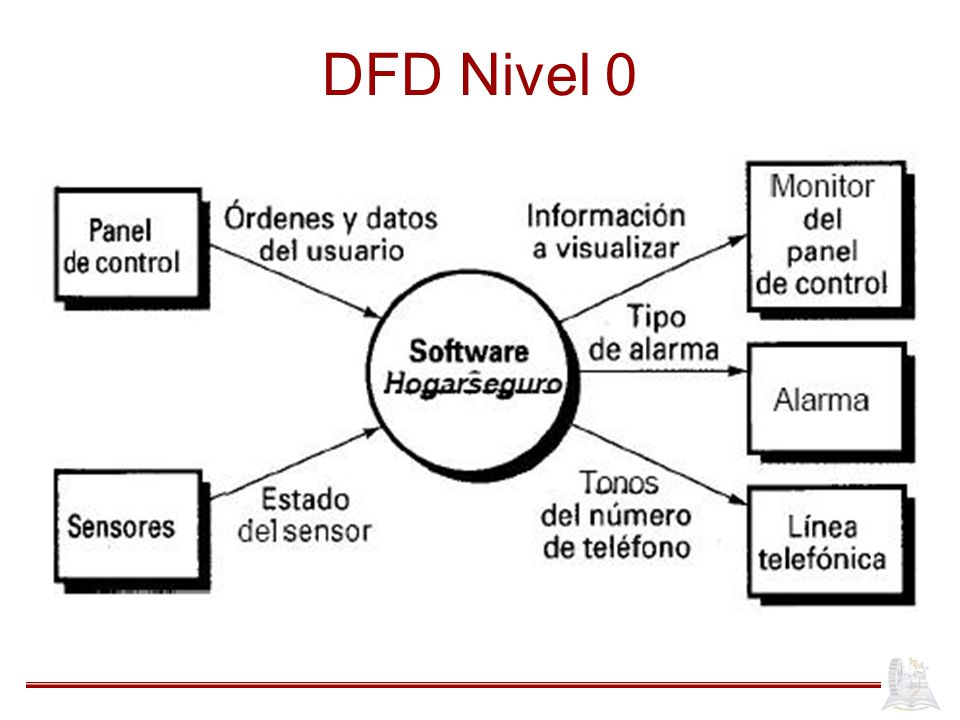 DFD Nivel 0

Panel de control

Órdenes y datos del usuario

Sensores

Estado del sensor

Software Hogarseguro

Información a visualizar

Monitor del panel de control

Tipo de alarma

Alarma

Tonos del número de teléfono

Línea telefónica